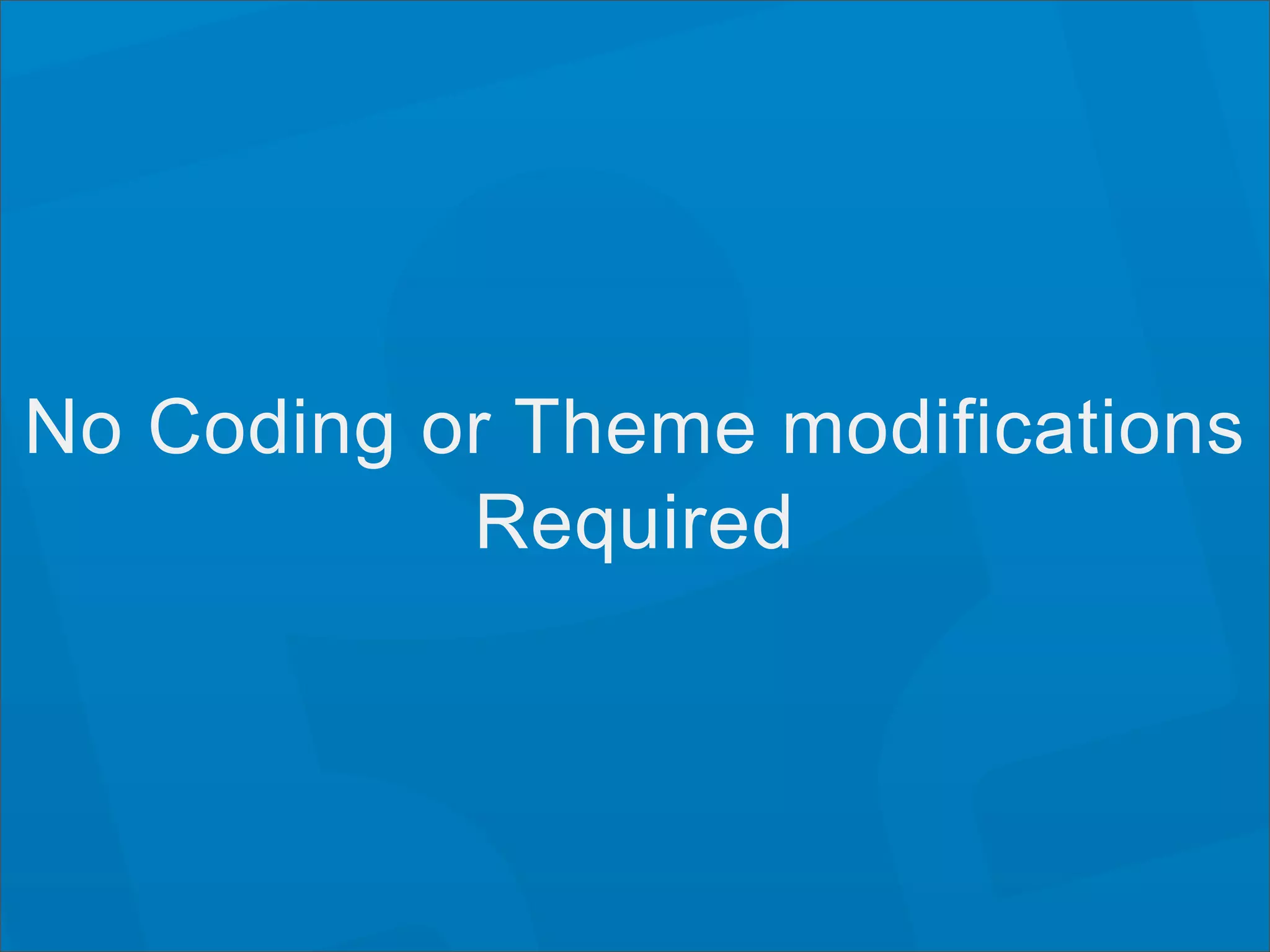 No Coding or Theme modifications Required